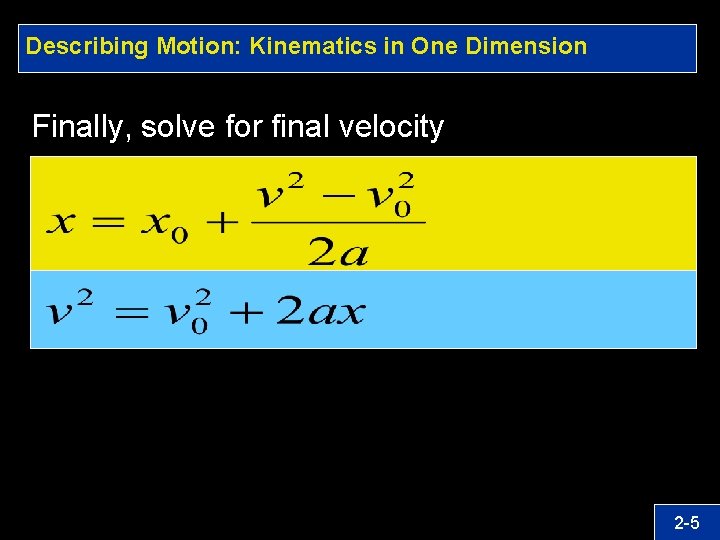 Describing Motion: Kinematics in One Dimension

Finally, solve for final velocity

$x = x_0 + \frac{v^2 - v_0^2}{2a}$

$v^2 = v_0^2 + 2ax$

2-5